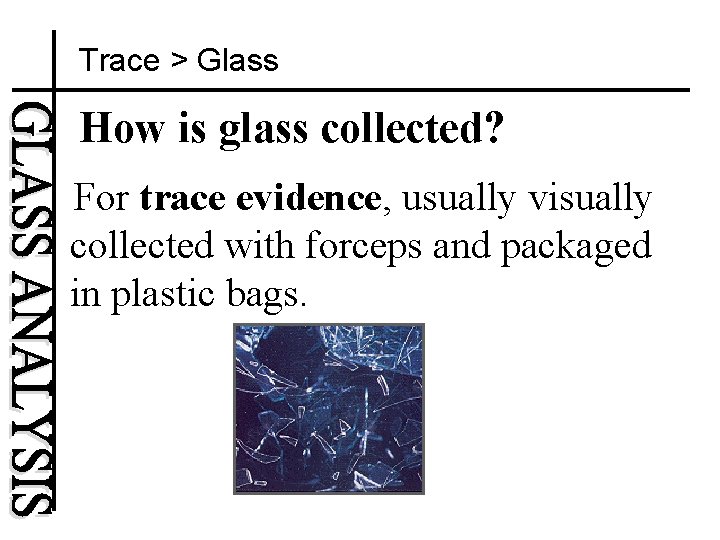 GLASS ANALYSIS

Trace > Glass

How is glass collected?

For trace evidence, usually visually collected with forceps and packaged in plastic bags.